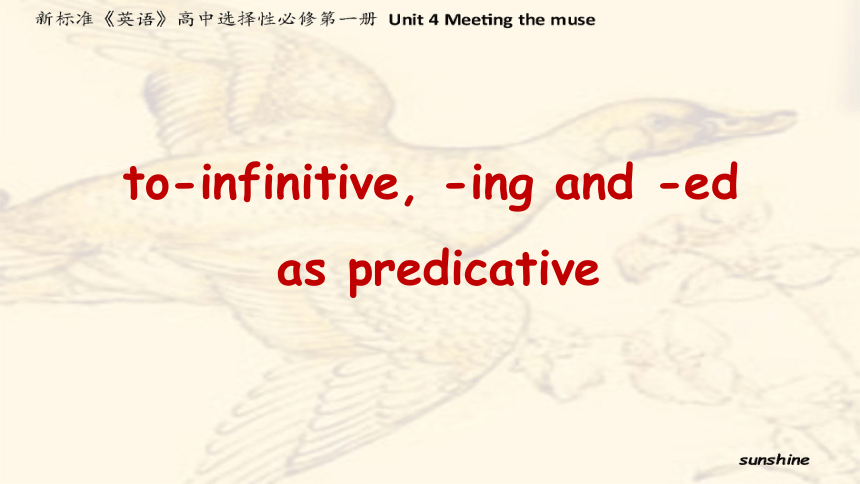 新标准《英语》高中选择性必修第一册 Unit 4 Meeting the muse

to-infinitive, -ing and -ed as predicative

sunshine